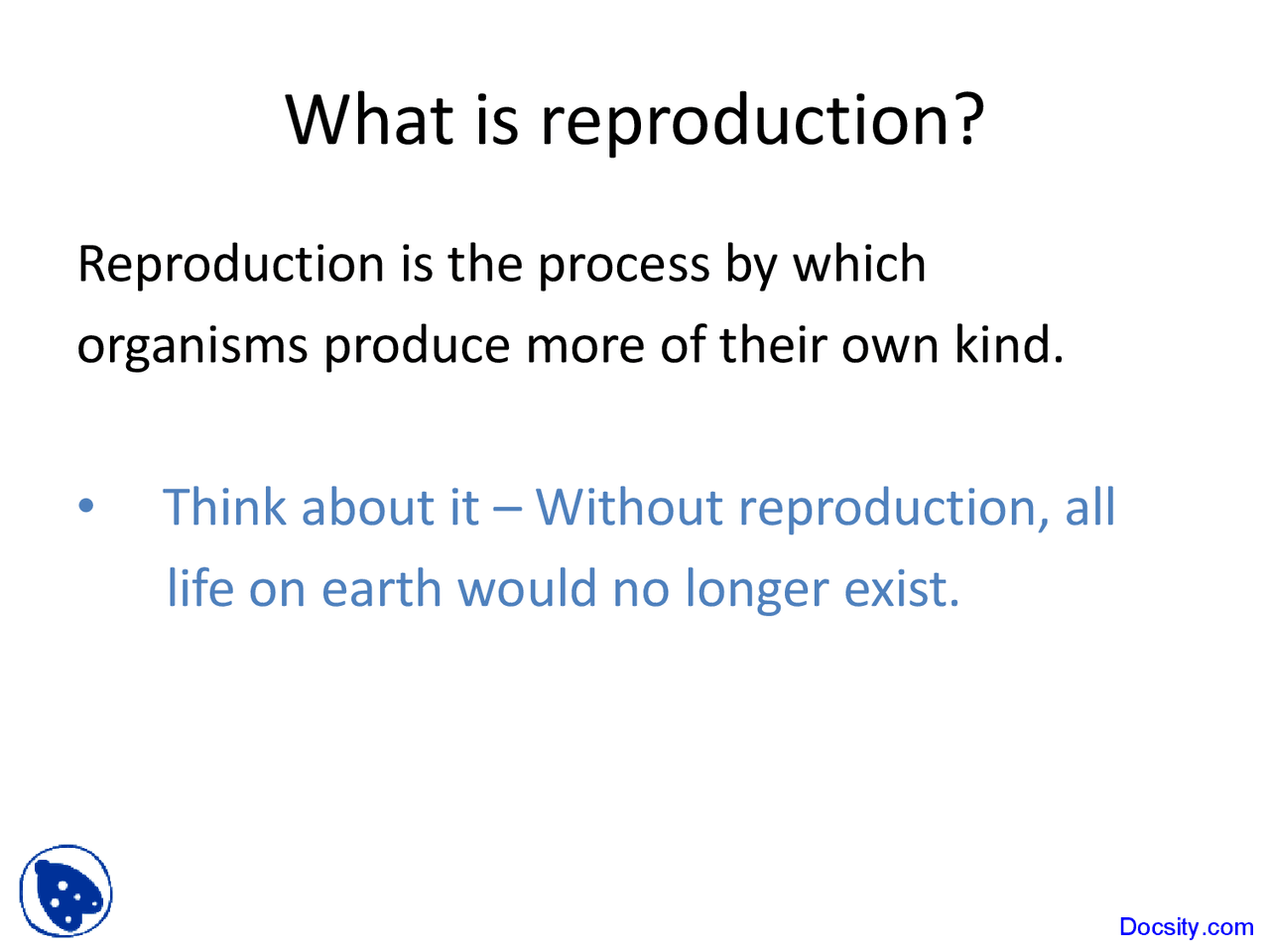 What is reproduction?

Reproduction is the process by which organisms produce more of their own kind.

• Think about it – Without reproduction, all life on earth would no longer exist.

Docsity.com